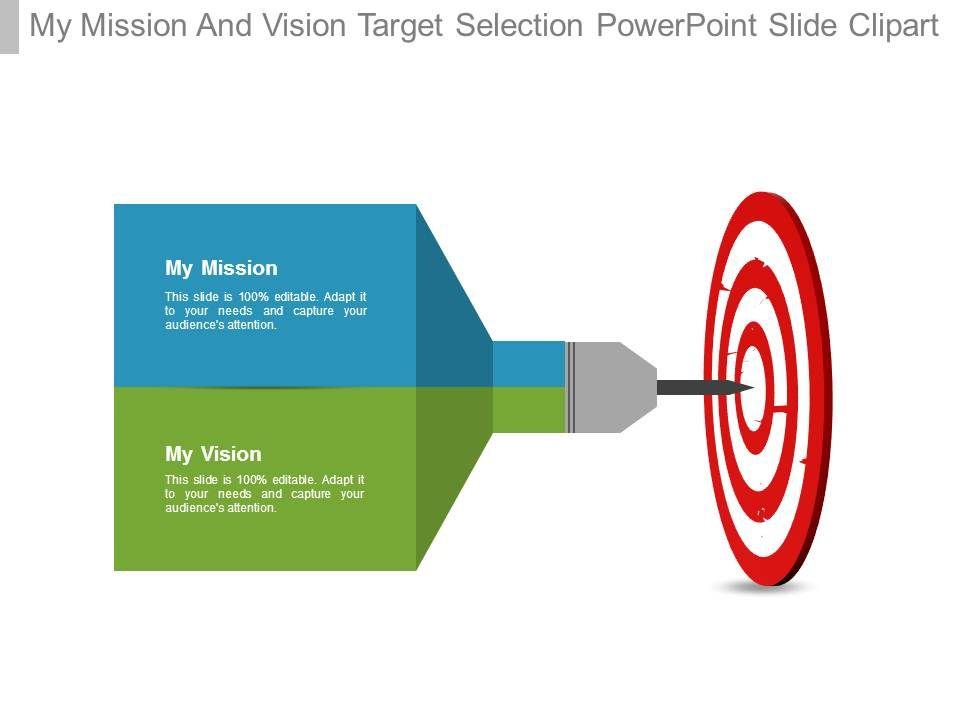 My Mission And Vision Target Selection PowerPoint Slide Clipart

My Mission

This slide is 100% editable. Adapt it to your needs and capture your audience's attention.

My Vision

This slide is 100% editable. Adapt it to your needs and capture your audience's attention.